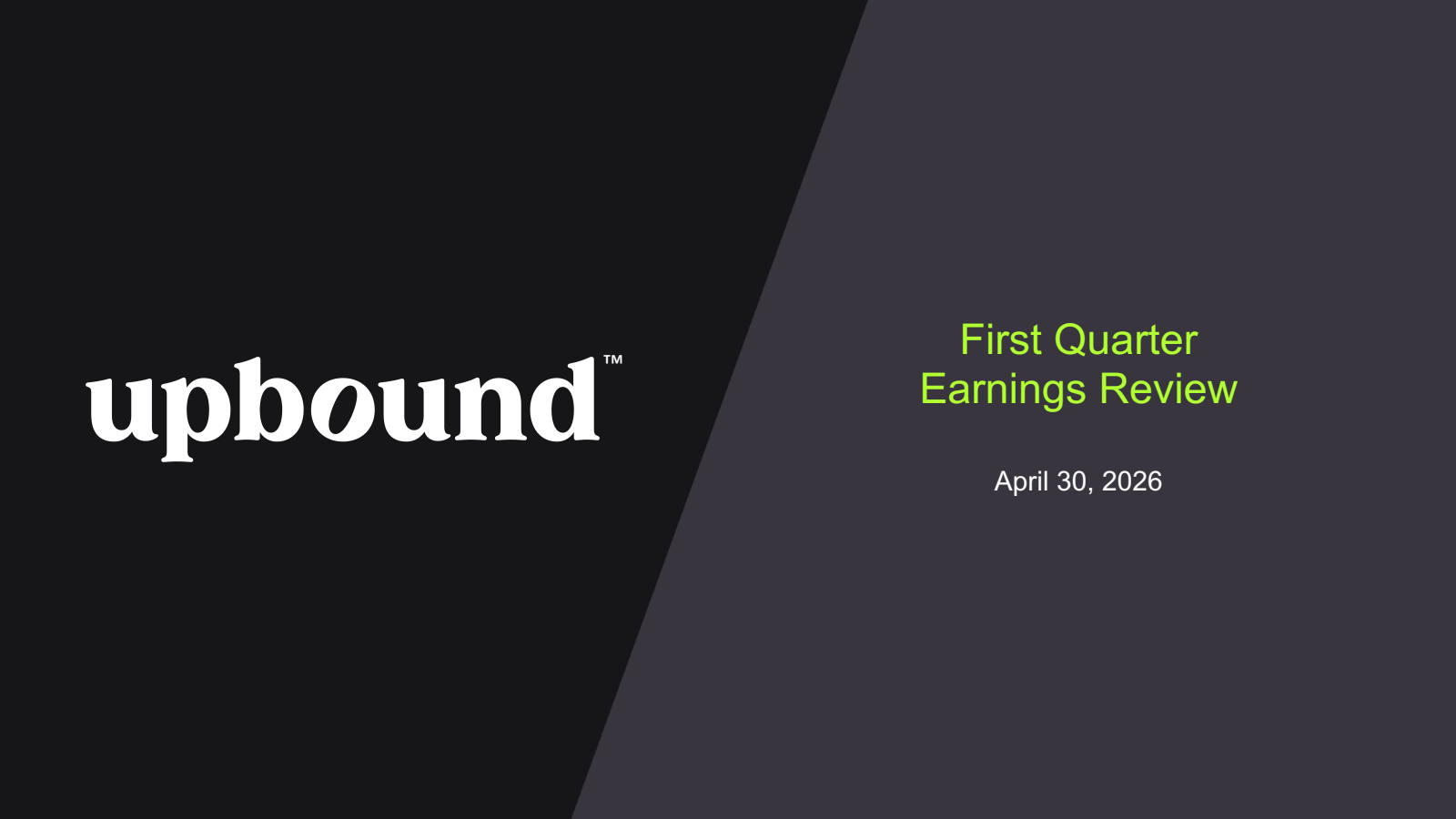 upbound™

First Quarter
Earnings Review

April 30, 2026